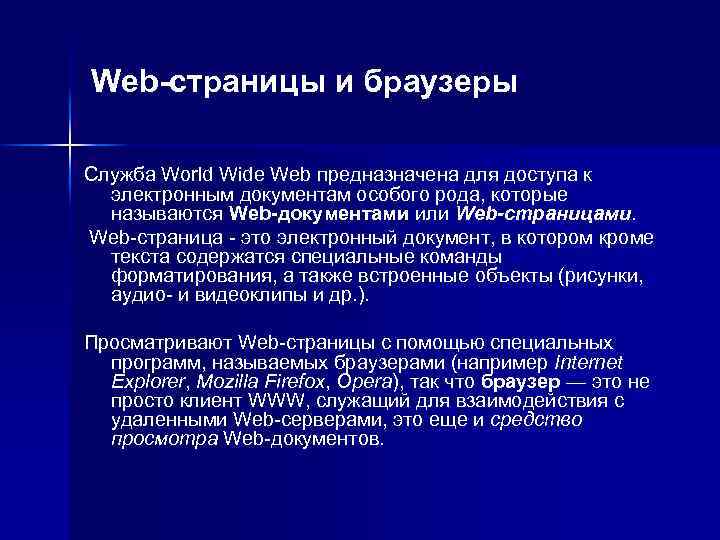 Web-страницы и браузеры

Служба World Wide Web предназначена для доступа к электронным документам особого рода, которые называются Web-документами или Web-страницами.

Web-страница - это электронный документ, в котором кроме текста содержатся специальные команды форматирования, а также встроенные объекты (рисунки, аудио- и видеоклипы и др.).

Просматривают Web-страницы с помощью специальных программ, называемых браузерами (например Internet Explorer, Mozilla Firefox, Opera), так что браузер — это не просто клиент WWW, служащий для взаимодействия с удаленными Web-серверами, это еще и средство просмотра Web-документов.